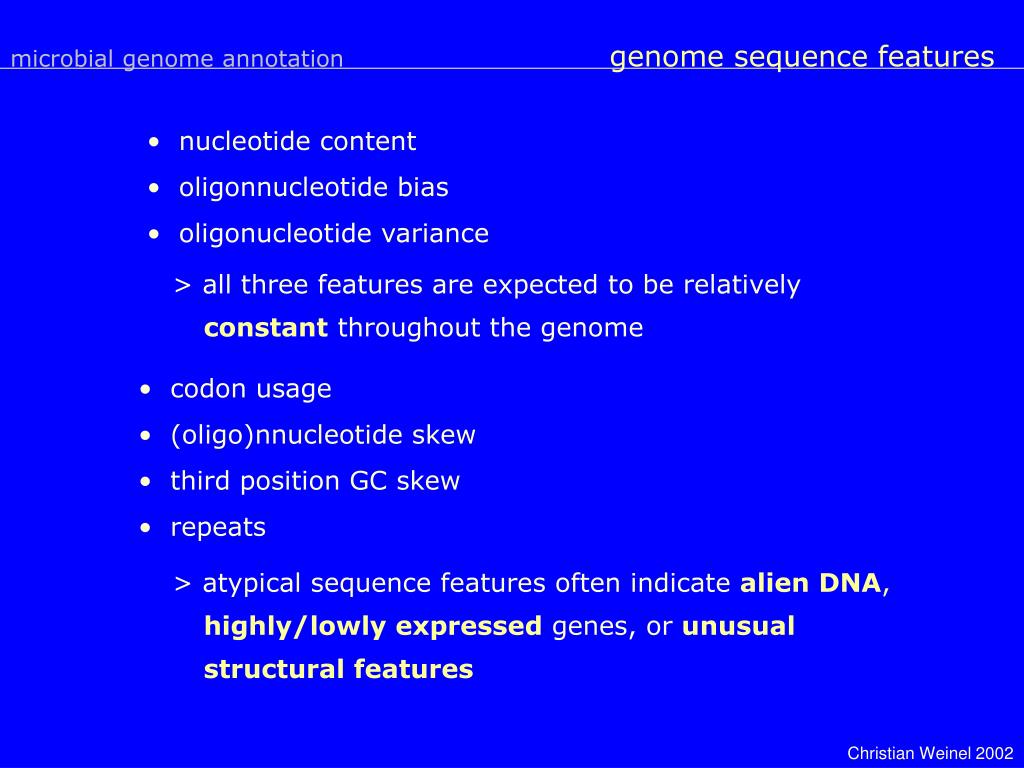 microbial genome annotation

genome sequence features

• nucleotide content
• oligonnucleotide bias
• oligonucleotide variance

> all three features are expected to be relatively constant throughout the genome

• codon usage
• (oligo)nnucleotide skew
• third position GC skew
• repeats

> atypical sequence features often indicate alien DNA, highly/lowly expressed genes, or unusual structural features

Christian Weinel 2002